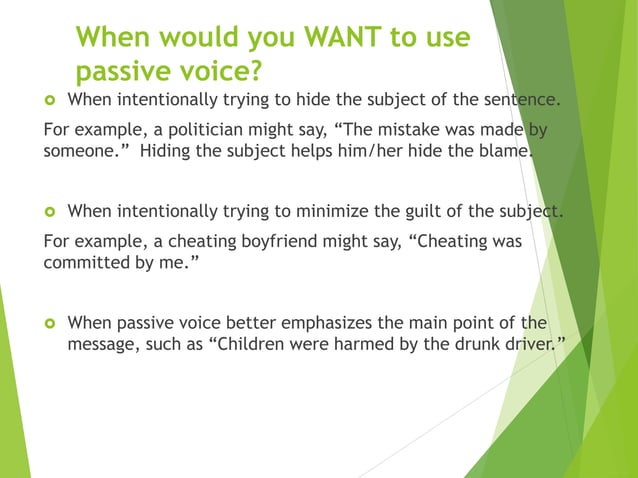 When would you WANT to use passive voice?

When intentionally trying to hide the subject of the sentence.

For example, a politician might say, “The mistake was made by someone.” Hiding the subject helps him/her hide the blame.

When intentionally trying to minimize the guilt of the subject.

For example, a cheating boyfriend might say, “Cheating was committed by me.”

When passive voice better emphasizes the main point of the message, such as “Children were harmed by the drunk driver.”